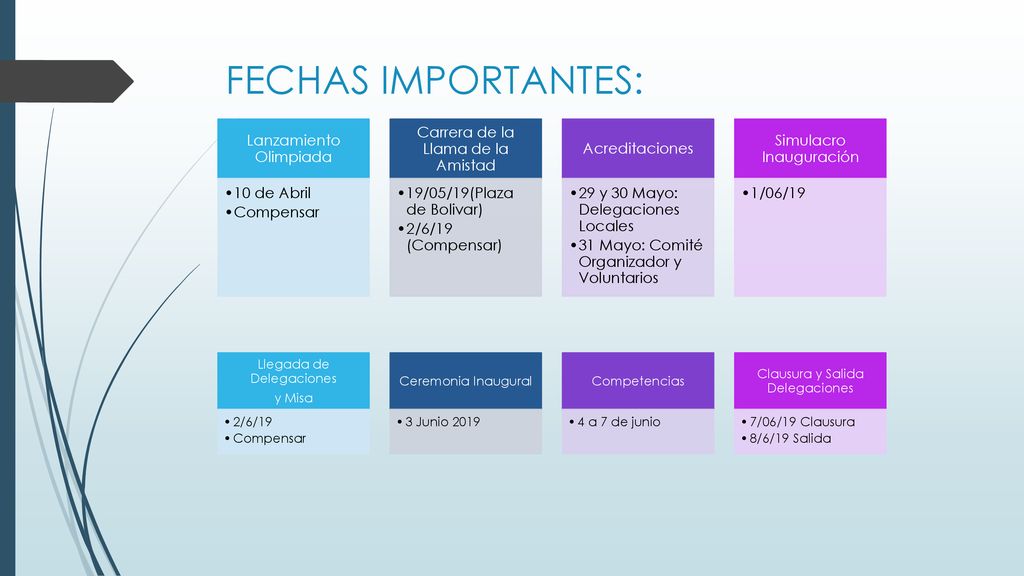 FECHAS IMPORTANTES:

Lanzamiento Olimpiada

•10 de Abril
•Compensar

Carrera de la Llama de la Amistad

•19/05/19(Plaza de Bolivar)
•2/6/19 (Compensar)

Acreditaciones

•29 y 30 Mayo: Delegaciones Locales
•31 Mayo: Comité Organizador y Voluntarios

Simulacro Inauguración

•1/06/19

Llegada de Delegaciones y Misa

•2/6/19
•Compensar

Ceremonia Inaugural

•3 Junio 2019

Competencias

•4 a 7 de junio

Clausura y Salida Delegaciones

•7/06/19 Clausura
•8/6/19 Salida